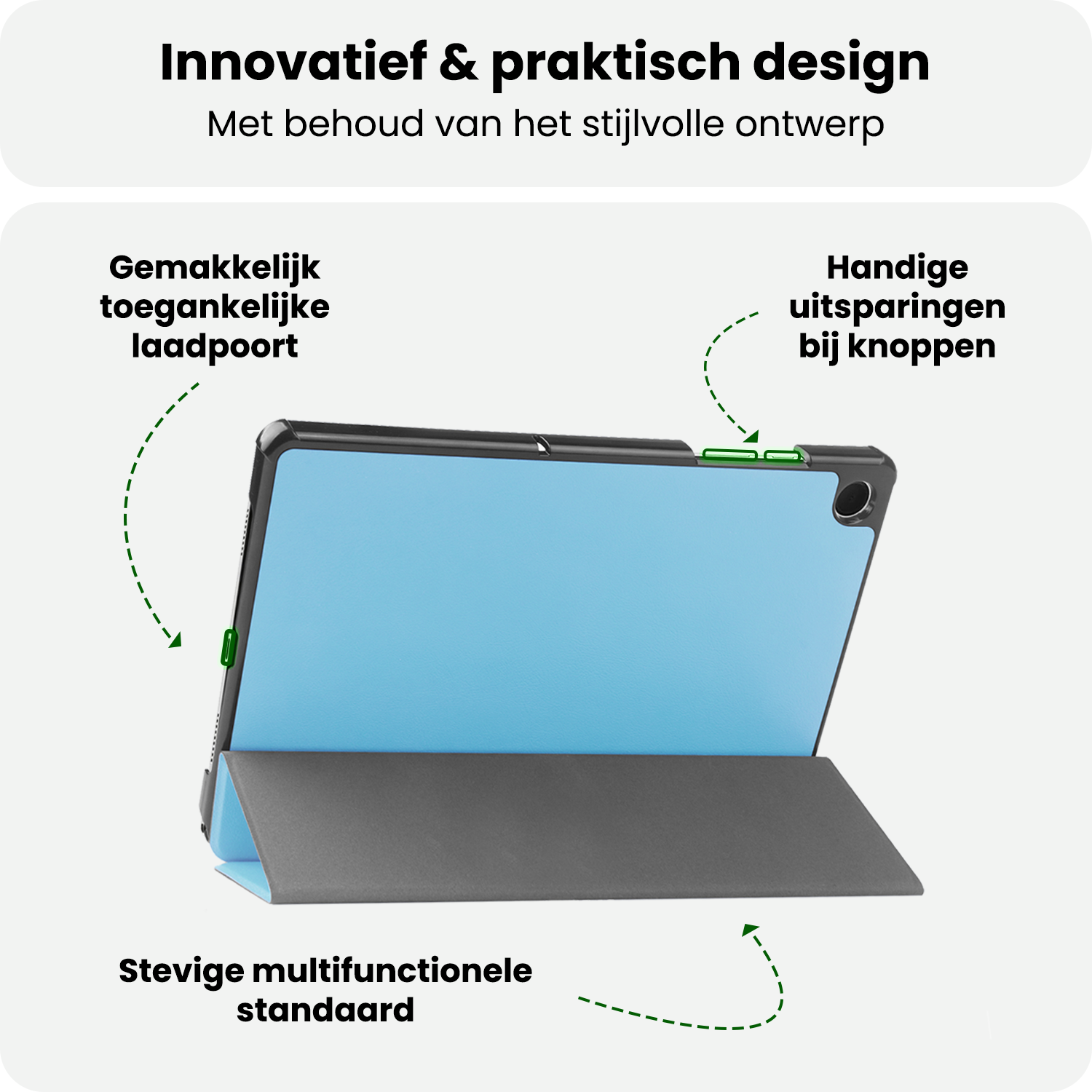 Innovatief & praktisch design
Met behoud van het stijlvolle ontwerp

Gemakkelijk toegankelijke laadpoort

Handige uitsparingen bij knoppen

Stevige multifunctionele standaard